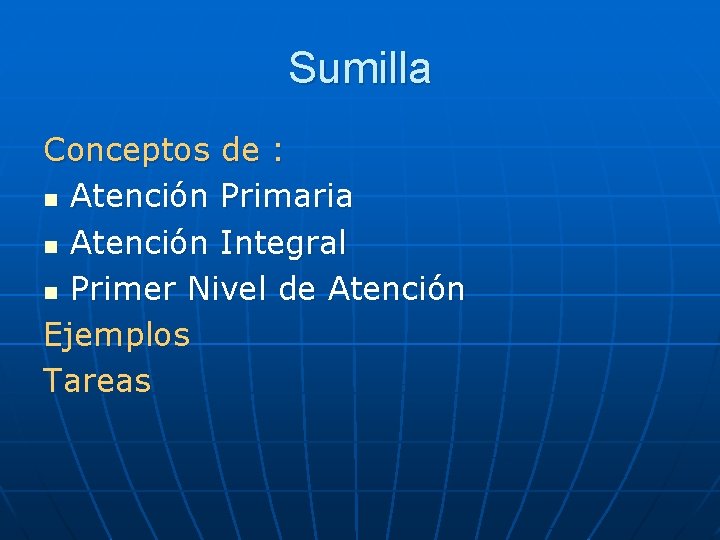 Sumilla

Conceptos de :
- Atención Primaria
- Atención Integral
- Primer Nivel de Atención

Ejemplos
Tareas